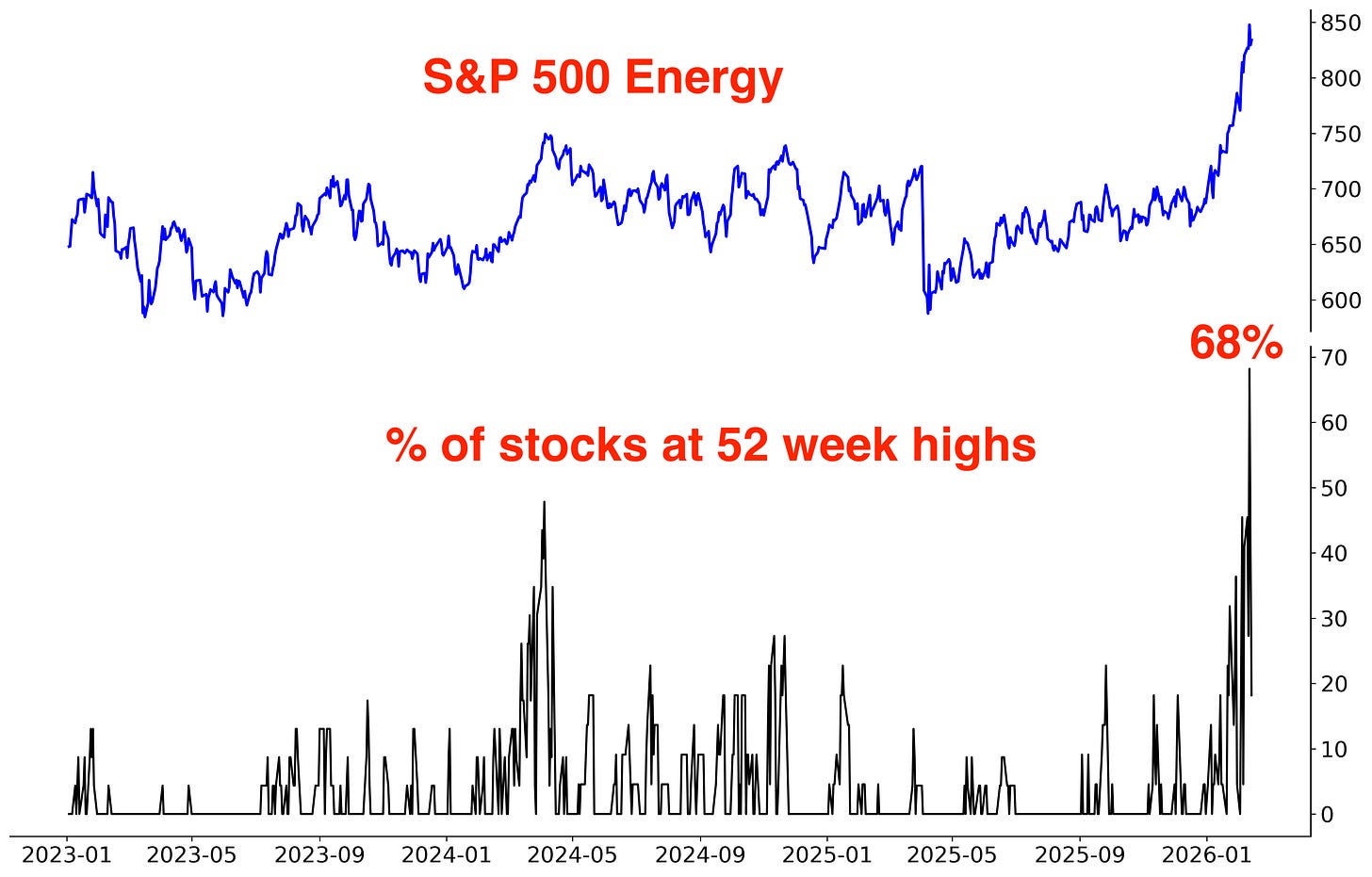 S&P 500 Energy

850
800
750
700
650
600

68%

% of stocks at 52 week highs

70
60
50
40
30
20
10
0

2023-01 2023-05 2023-09 2024-01 2024-05 2024-09 2025-01 2025-05 2025-09 2026-01